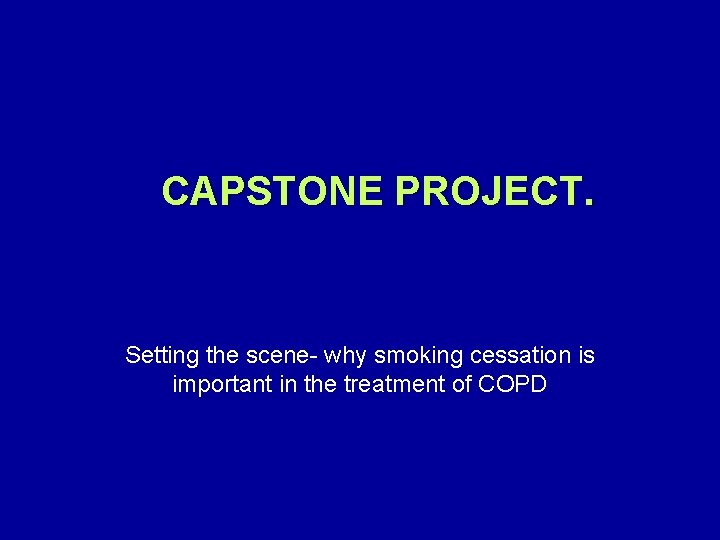 CAPSTONE PROJECT.

Setting the scene- why smoking cessation is important in the treatment of COPD